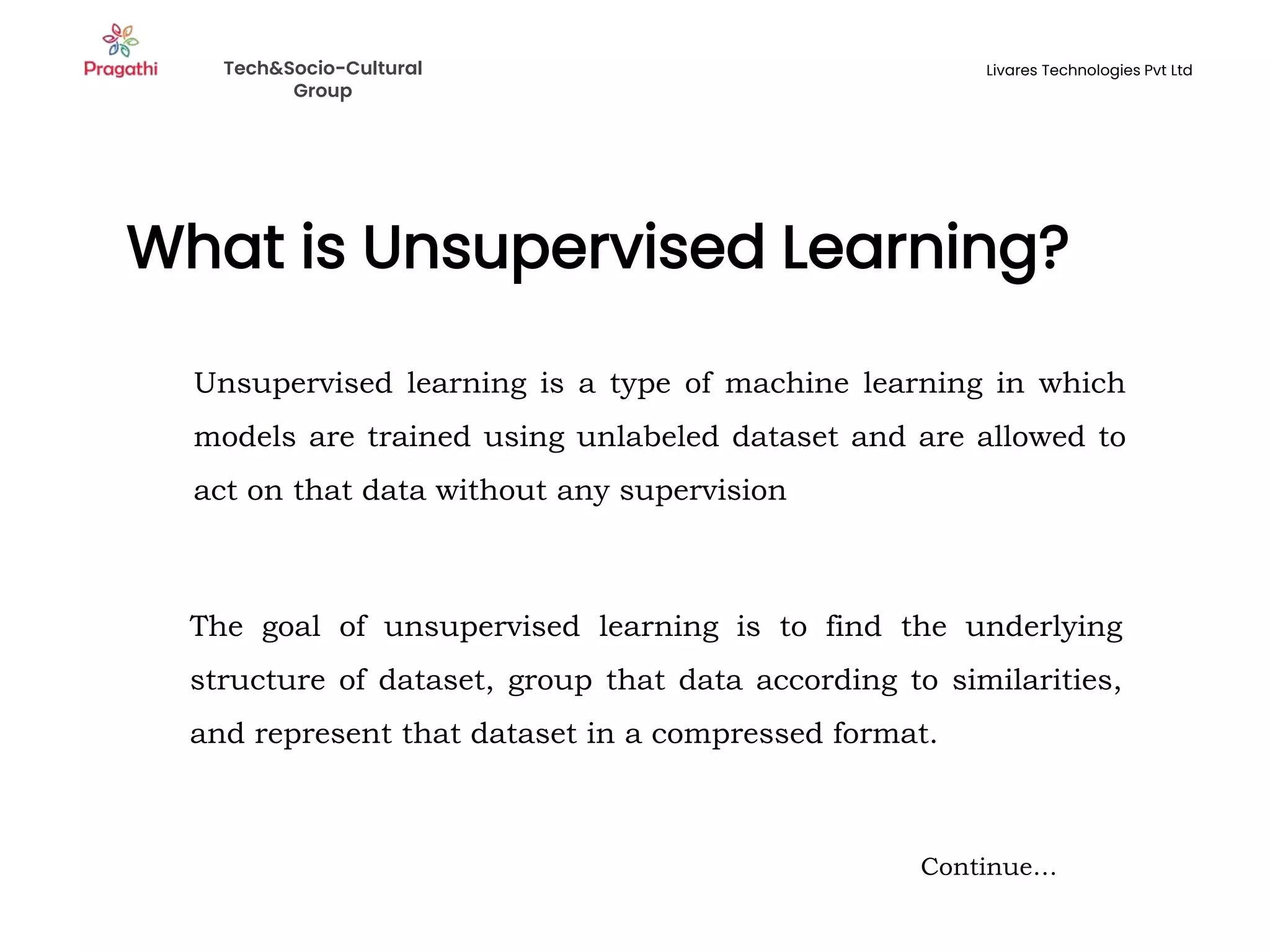 Pragathi

Tech&Socio-Cultural Group

Livares Technologies Pvt Ltd

What is Unsupervised Learning?

Unsupervised learning is a type of machine learning in which models are trained using unlabeled dataset and are allowed to act on that data without any supervision

The goal of unsupervised learning is to find the underlying structure of dataset, group that data according to similarities, and represent that dataset in a compressed format.

Continue...